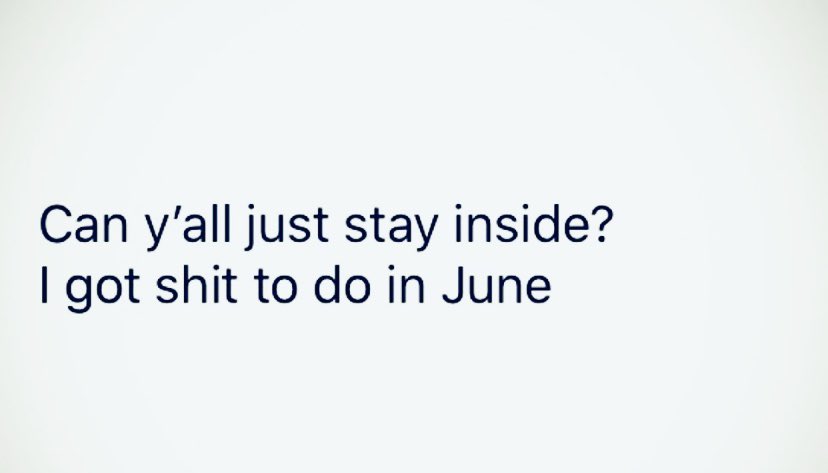 Can y’all just stay inside?
I got shit to do in June